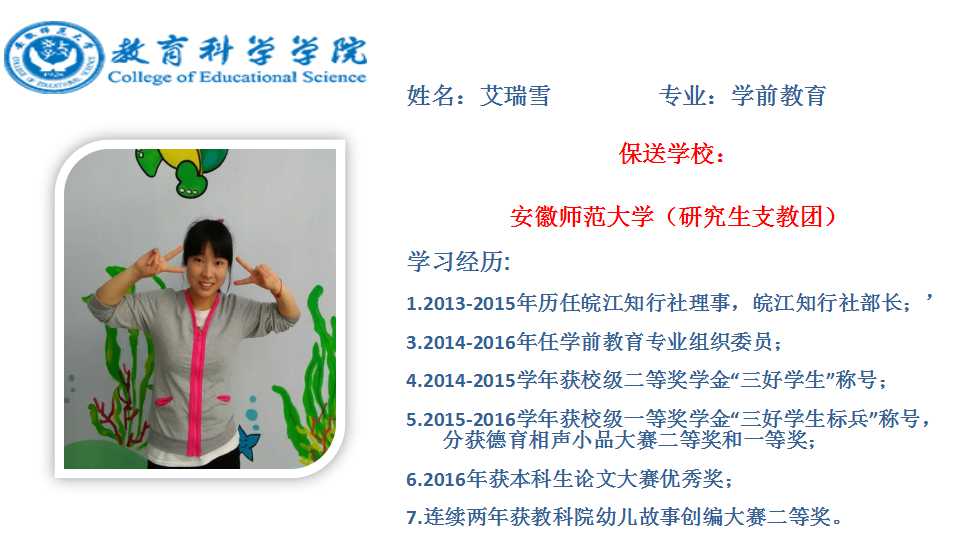 教育科学学院
College of Educational Science

姓名：艾瑞雪　　　　专业：学前教育

保送学校：

安徽师范大学（研究生支教团）

学习经历：

1.2013-2015年历任皖江知行社理事，皖江知行社部长；’

3.2014-2016年任学前教育专业组织委员；

4.2014-2015学年获校级二等奖学金“三好学生”称号；

5.2015-2016学年获校级一等奖学金“三好学生标兵”称号，分获德育相声小品大赛二等奖和一等奖；

6.2016年获本科生论文大赛优秀奖；

7.连续两年获教科院幼儿故事创编大赛二等奖。